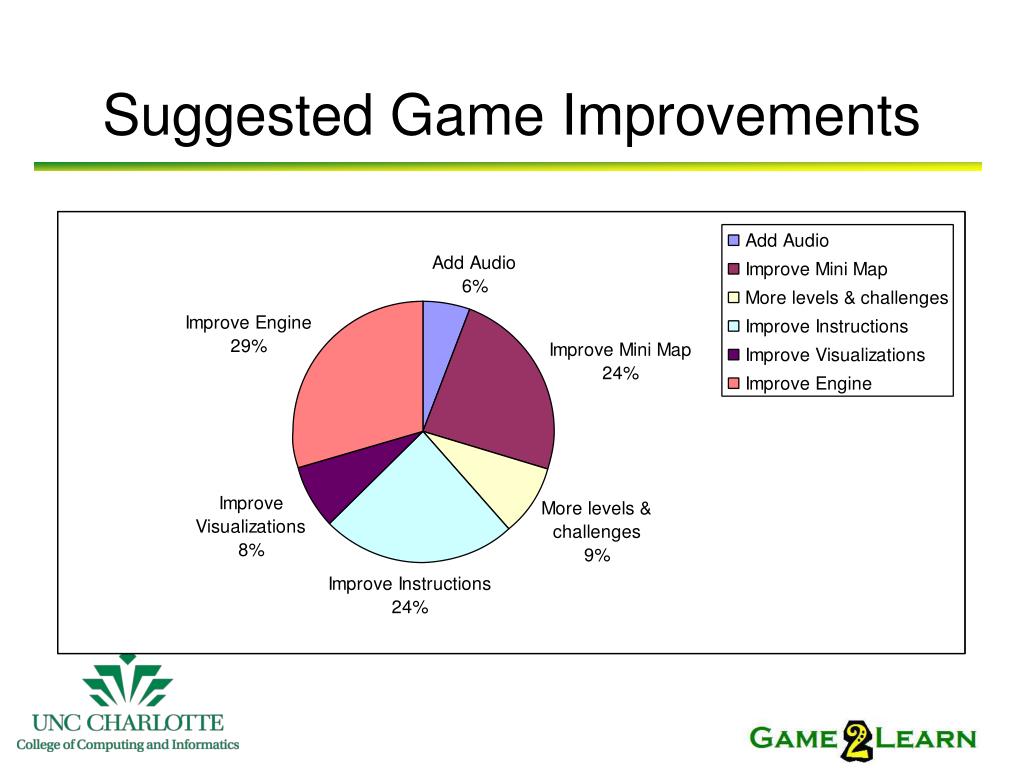 Suggested Game Improvements

Add Audio
6%

Improve Mini Map
24%

More levels & challenges
9%

Improve Instructions
24%

Improve Visualizations
8%

Improve Engine
29%

Add Audio
Improve Mini Map
More levels & challenges
Improve Instructions
Improve Visualizations
Improve Engine

UNC CHARLOTTE
College of Computing and Informatics

GAME 2 LEARN